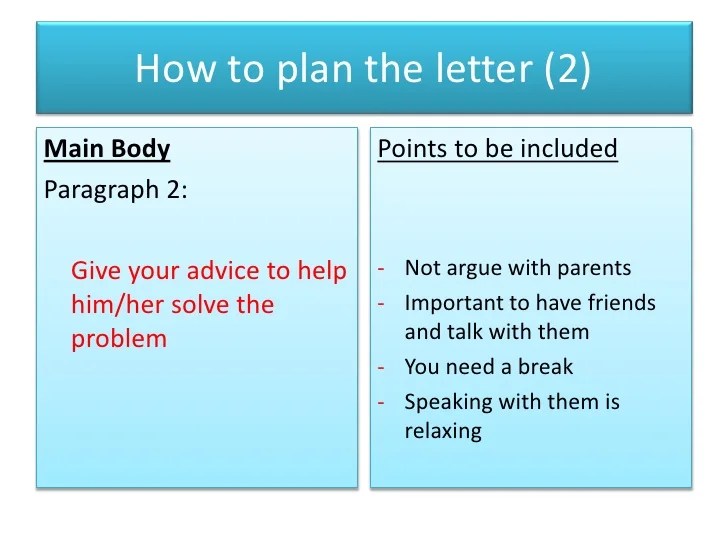 How to plan the letter (2)

Main Body

Paragraph 2:

Give your advice to help him/her solve the problem

Points to be included

- Not argue with parents
- Important to have friends and talk with them
- You need a break
- Speaking with them is relaxing